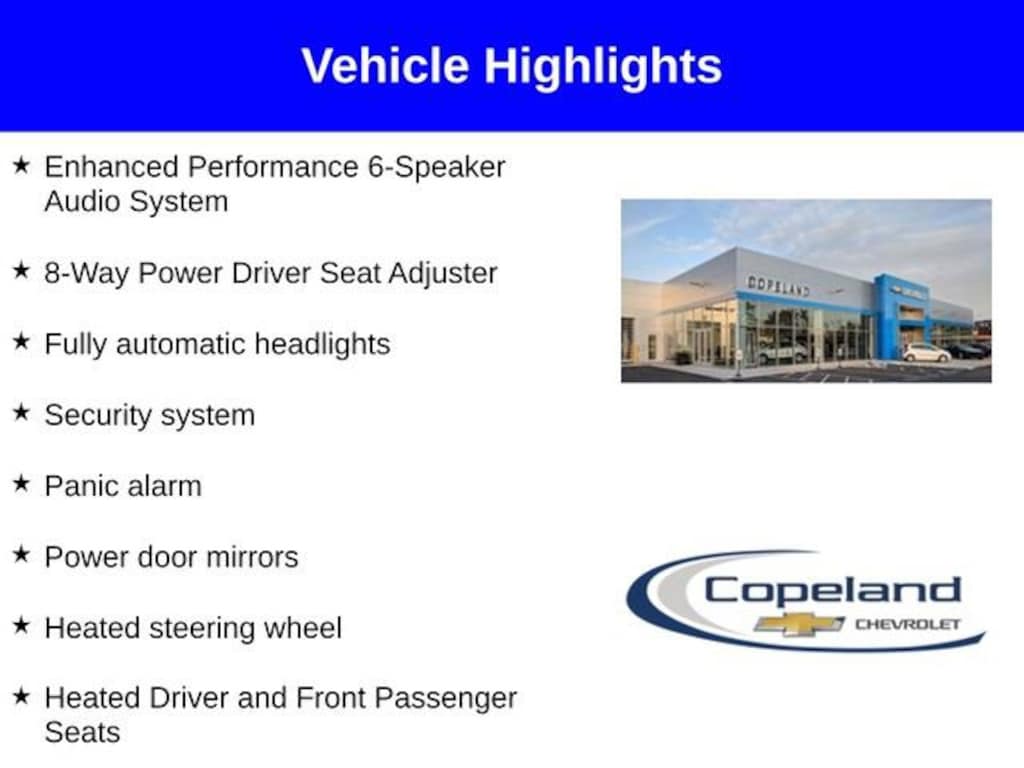 Vehicle Highlights

★ Enhanced Performance 6-Speaker Audio System

★ 8-Way Power Driver Seat Adjuster

★ Fully automatic headlights

★ Security system

★ Panic alarm

★ Power door mirrors

★ Heated steering wheel

★ Heated Driver and Front Passenger Seats

COPELAND

Copeland
CHEVROLET